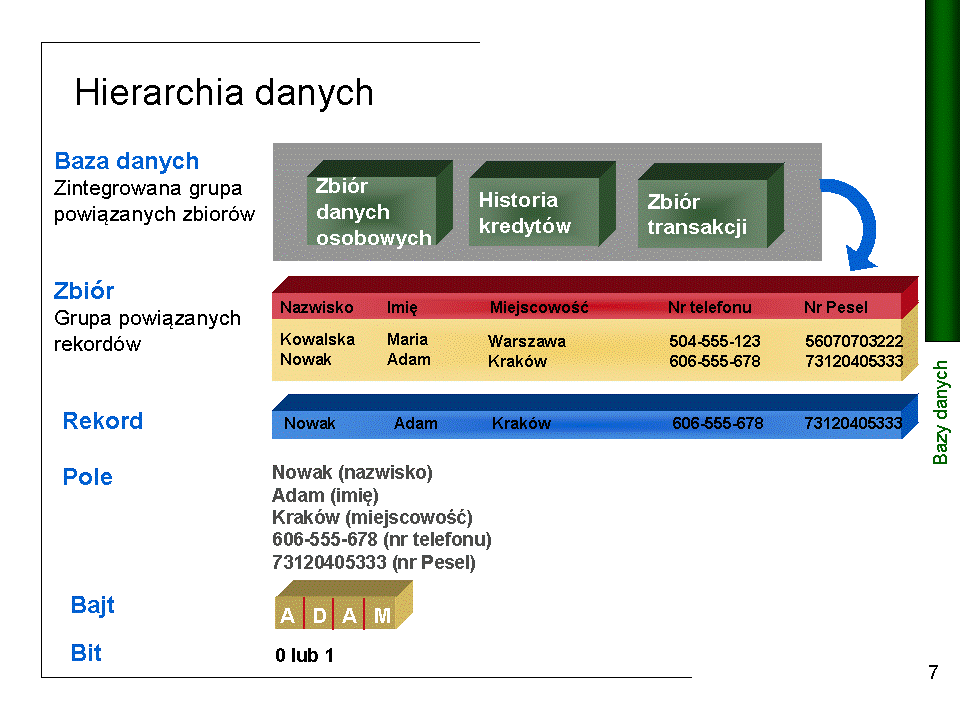 Hierarchia danych

Baza danych
Zintegrowana grupa powiązanych zbiorów

Zbiór danych osobowych

Historia kredytów

Zbiór transakcji

Zbiór
Grupa powiązanych rekordów

| Nazwisko | Imię | Miejscowość | Nr telefonu | Nr Pesel |
|---|---|---|---|---|
| Kowalska | Maria | Warszawa | 504-555-123 | 56070703222 |
| Nowak | Adam | Kraków | 606-555-678 | 73120405333 |

Rekord

Nowak Adam Kraków 606-555-678 73120405333

Pole

Nowak (nazwisko)
Adam (imię)
Kraków (miejscowość)
606-555-678 (nr telefonu)
73120405333 (nr Pesel)

Bajt

A D A M

Bit

0 lub 1

Bazy danych

7